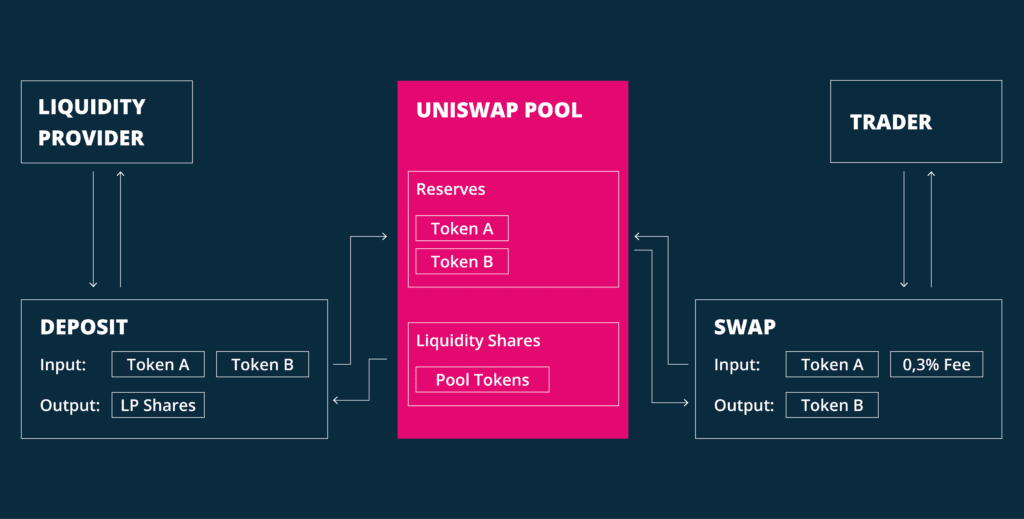 LIQUIDITY PROVIDER

DEPOSIT
Input: Token A Token B
Output: LP Shares

UNISWAP POOL
Reserves
Token A
Token B
Liquidity Shares
Pool Tokens

TRADER

SWAP
Input: Token A 0,3% Fee
Output: Token B